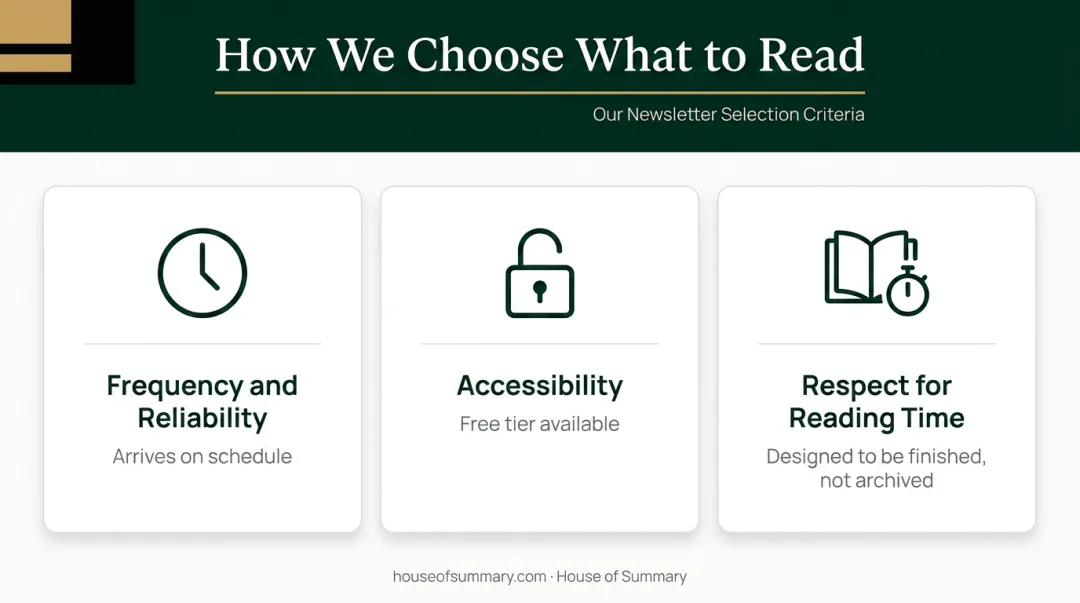 How We Choose What to Read

Our Newsletter Selection Criteria

Frequency and Reliability
Arrives on schedule

Accessibility
Free tier available

Respect for Reading Time
Designed to be finished, not archived

houseofsummary.com · House of Summary